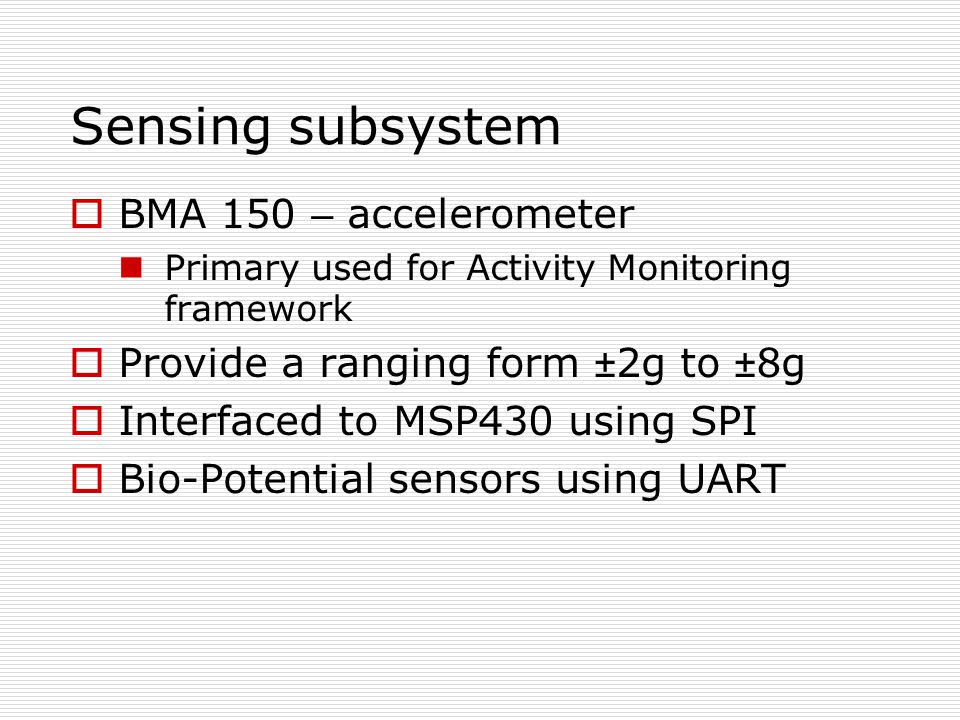 Sensing subsystem

BMA 150 – accelerometer

Primary used for Activity Monitoring framework

Provide a ranging form ±2g to ±8g

Interfaced to MSP430 using SPI

Bio-Potential sensors using UART